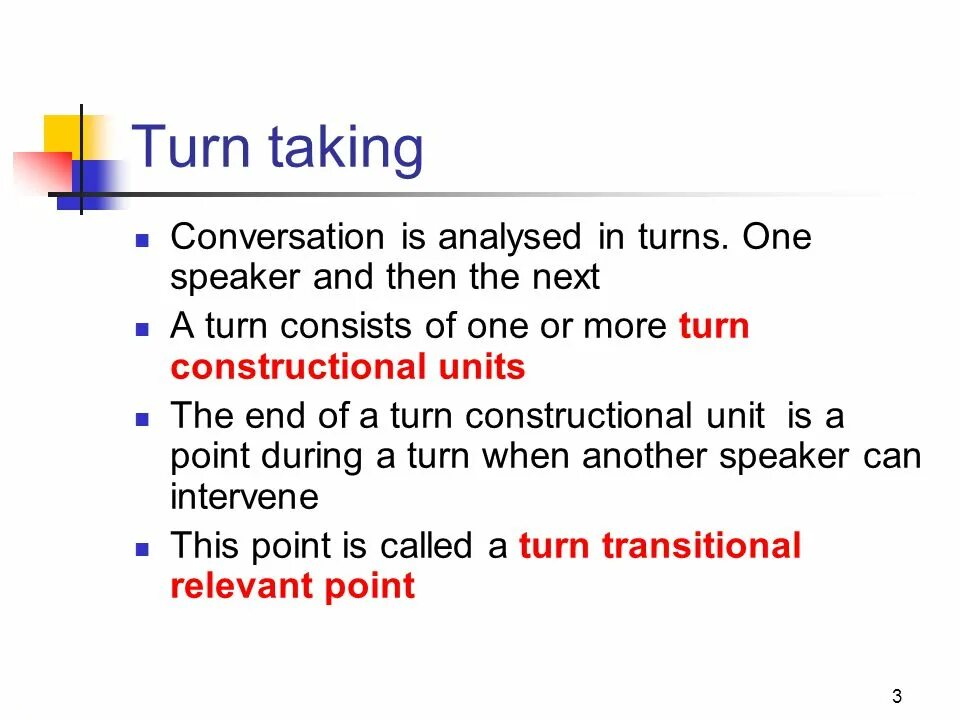 Turn taking

- Conversation is analysed in turns. One speaker and then the next
- A turn consists of one or more turn constructional units
- The end of a turn constructional unit is a point during a turn when another speaker can intervene
- This point is called a turn transitional relevant point

3